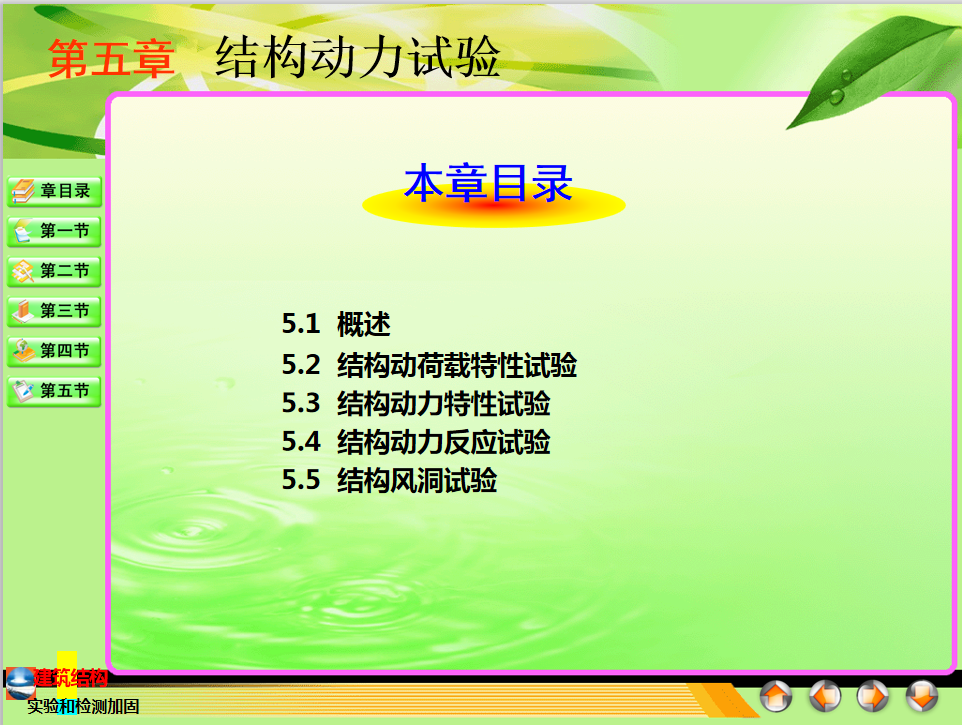 第五章 结构动力试验

章目录
第一节
第二节
第三节
第四节
第五节

本章目录

5.1 概述
5.2 结构动荷载特性试验
5.3 结构动力特性试验
5.4 结构动力反应试验
5.5 结构风洞试验

建筑结构
实验和检测加固